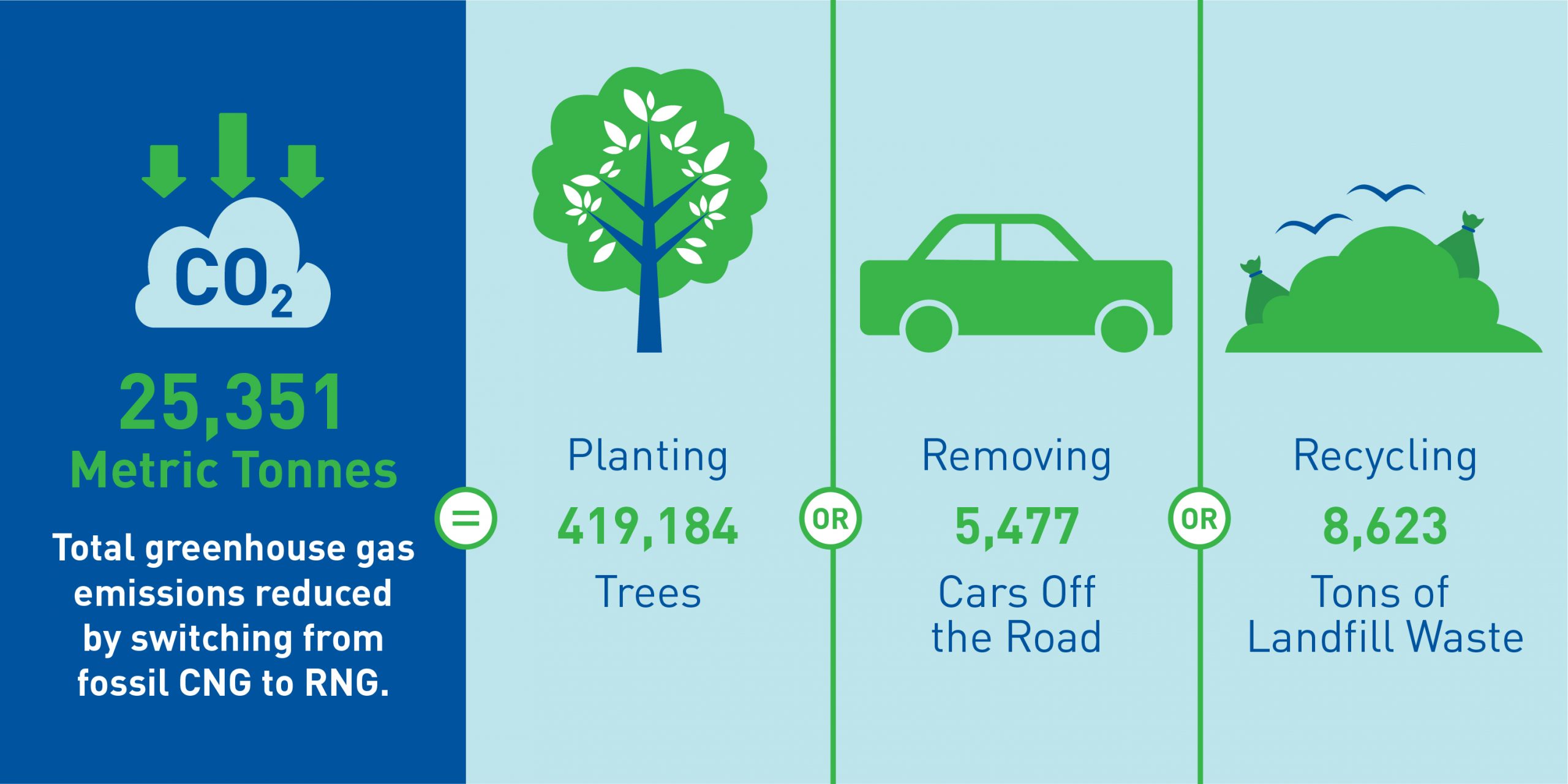 $CO_2$

25,351
Metric Tonnes

Total greenhouse gas emissions reduced by switching from fossil CNG to RNG.

=

Planting
419,184
Trees

OR

Removing
5,477
Cars Off the Road

OR

Recycling
8,623
Tons of Landfill Waste